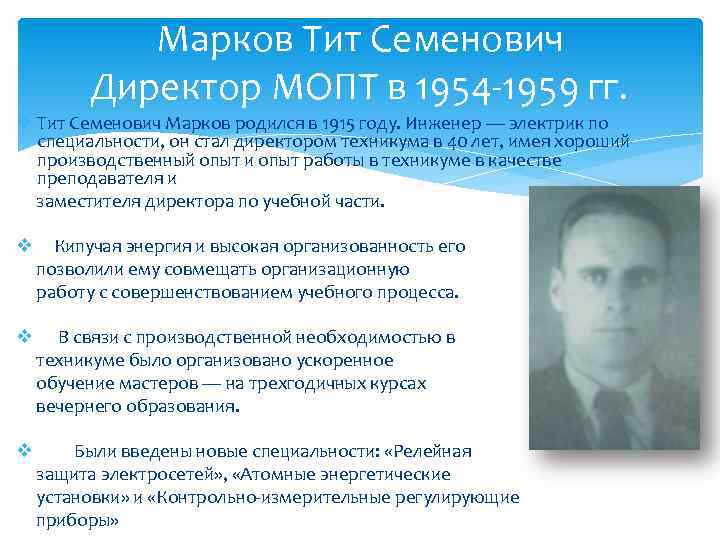 Марков Тит Семенович
Директор МОПТ в 1954-1959 гг.

Тит Семенович Марков родился в 1915 году. Инженер — электрик по специальности, он стал директором техникума в 40 лет, имея хороший производственный опыт и опыт работы в техникуме в качестве преподавателя и
заместителя директора по учебной части.

❖ Кипучая энергия и высокая организованность его позволили ему совмещать организационную работу с совершенствованием учебного процесса.

❖ В связи с производственной необходимостью в техникуме было организовано ускоренное обучение мастеров — на трехгодичных курсах вечернего образования.

❖ Были введены новые специальности: «Релейная защита электросетей», «Атомные энергетические установки» и «Контрольно-измерительные регулирующие приборы»